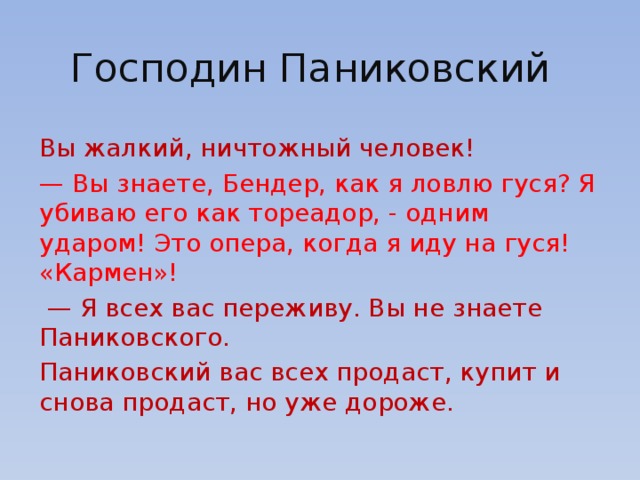 Господин Паниковский

Вы жалкий, ничтожный человек!

— Вы знаете, Бендер, как я ловлю гуся? Я убиваю его как тореадор, - одним ударом! Это опера, когда я иду на гуся! «Кармен»!

— Я всех вас переживу. Вы не знаете Паниковского.

Паниковский вас всех продаст, купит и снова продаст, но уже дороже.